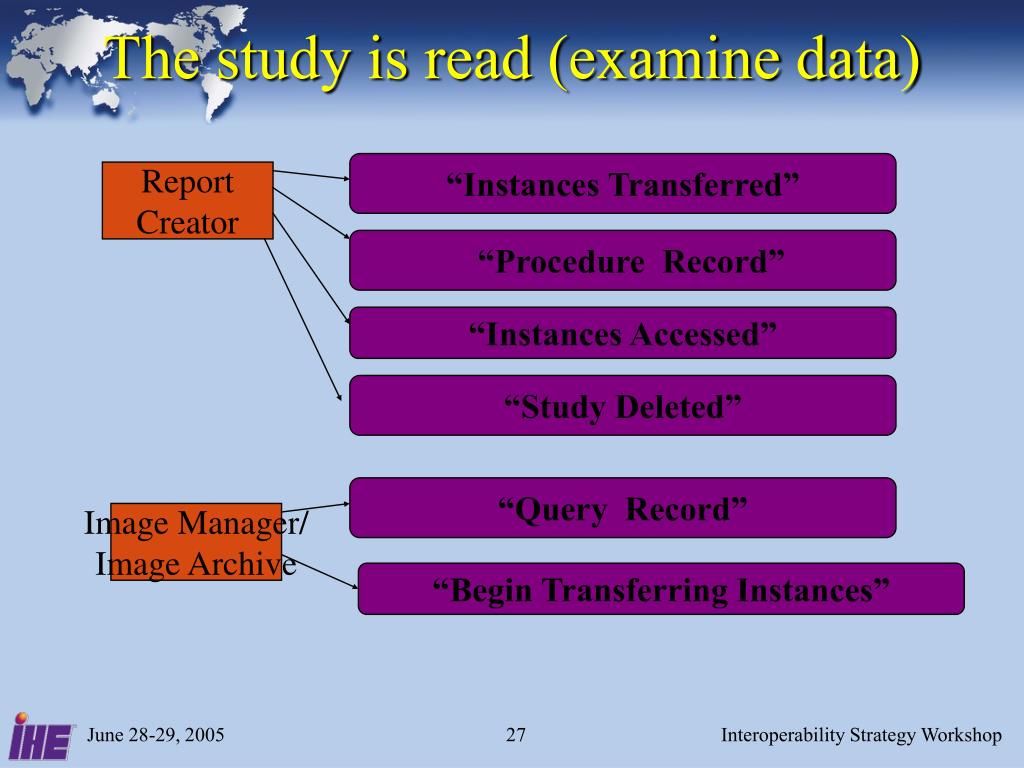 The study is read (examine data)

Report Creator

“Instances Transferred”

“Procedure Record”

“Instances Accessed”

“Study Deleted”

Image Manager/ Image Archive

“Query Record”

“Begin Transferring Instances”

IHE

June 28-29, 2005

27

Interoperability Strategy Workshop